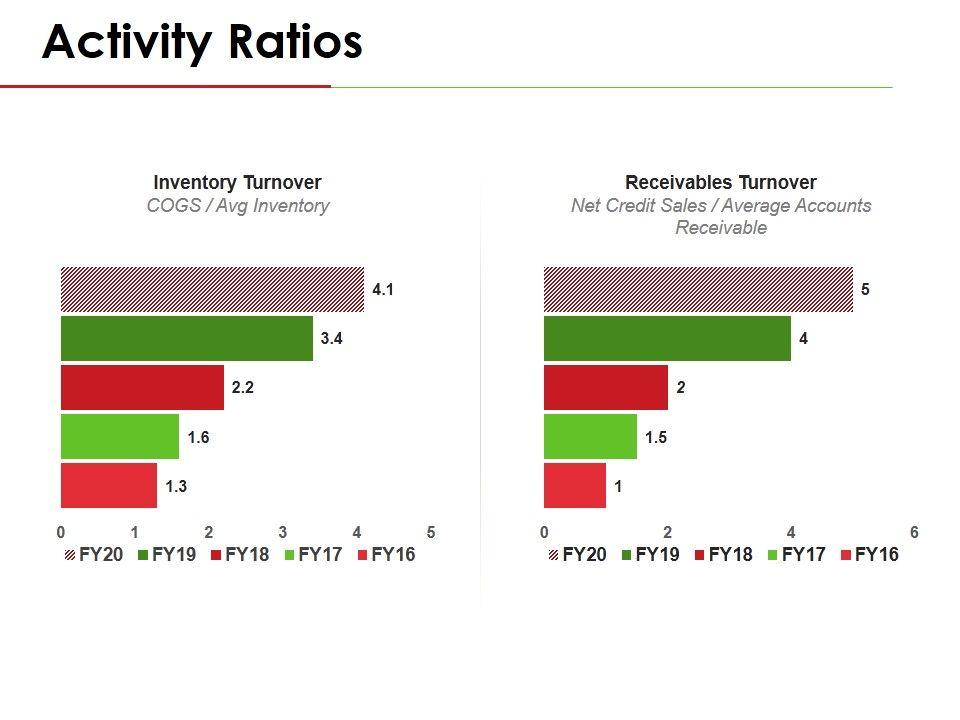 Activity Ratios

Inventory Turnover
COGS / Avg Inventory

4.1
3.4
2.2
1.6
1.3

0 1 2 3 4 5

FY20 FY19 FY18 FY17 FY16

Receivables Turnover
Net Credit Sales / Average Accounts Receivable

5
4
2
1.5
1

0 2 4 6

FY20 FY19 FY18 FY17 FY16